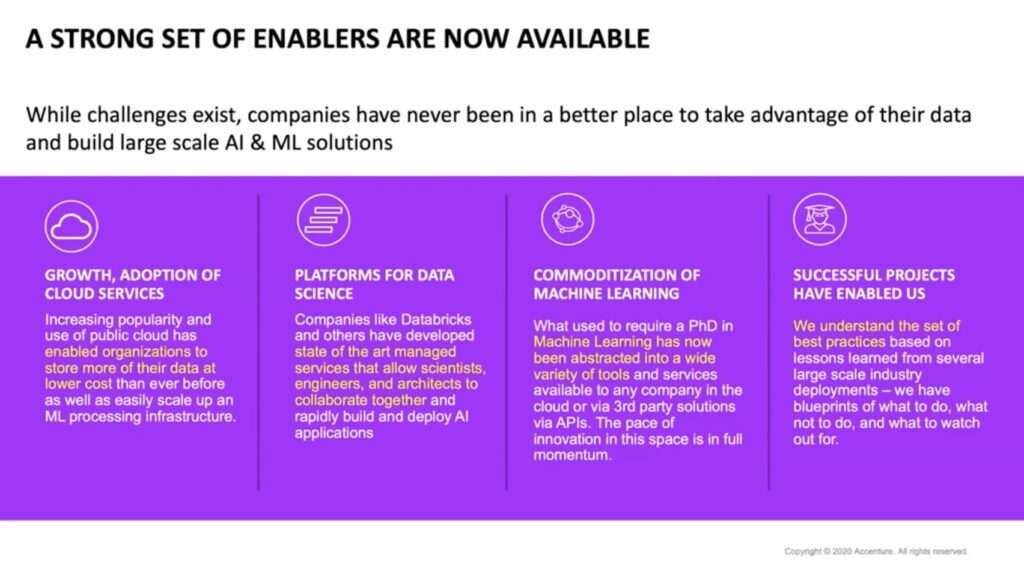 A STRONG SET OF ENABLERS ARE NOW AVAILABLE

While challenges exist, companies have never been in a better place to take advantage of their data and build large scale AI & ML solutions

GROWTH, ADOPTION OF CLOUD SERVICES

Increasing popularity and use of public cloud has enabled organizations to store more of their data at lower cost than ever before as well as easily scale up an ML processing infrastructure.

PLATFORMS FOR DATA SCIENCE

Companies like Databricks and others have developed state of the art managed services that allow scientists, engineers, and architects to collaborate together and rapidly build and deploy AI applications

COMMODITIZATION OF MACHINE LEARNING

What used to require a PhD in Machine Learning has now been abstracted into a wide variety of tools and services available to any company in the cloud or via 3rd party solutions via APIs. The pace of innovation in this space is in full momentum.

SUCCESSFUL PROJECTS HAVE ENABLED US

We understand the set of best practices based on lessons learned from several large scale industry deployments – we have blueprints of what to do, what not to do, and what to watch out for.

Copyright © 2020 Accenture. All rights reserved.